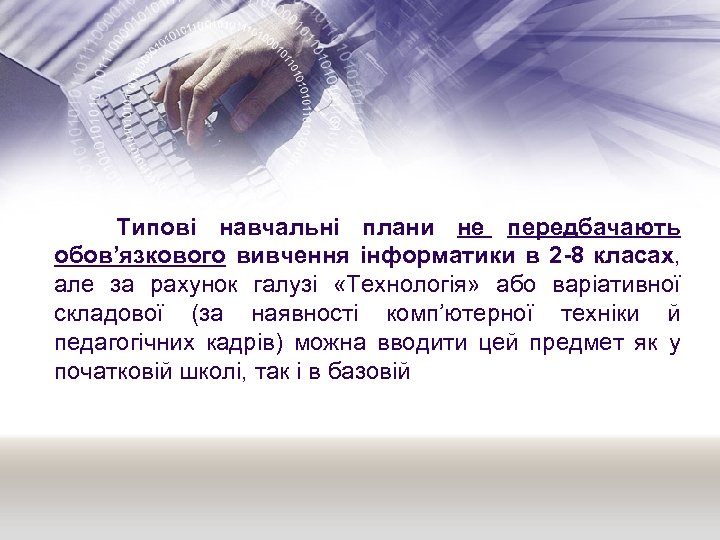 Типові навчальні плани не передбачають обов’язкового вивчення інформатики в 2-8 класах, але за рахунок галузі «Технологія» або варіативної складової (за наявності комп’ютерної техніки й педагогічних кадрів) можна вводити цей предмет як у початковій школі, так і в базовій